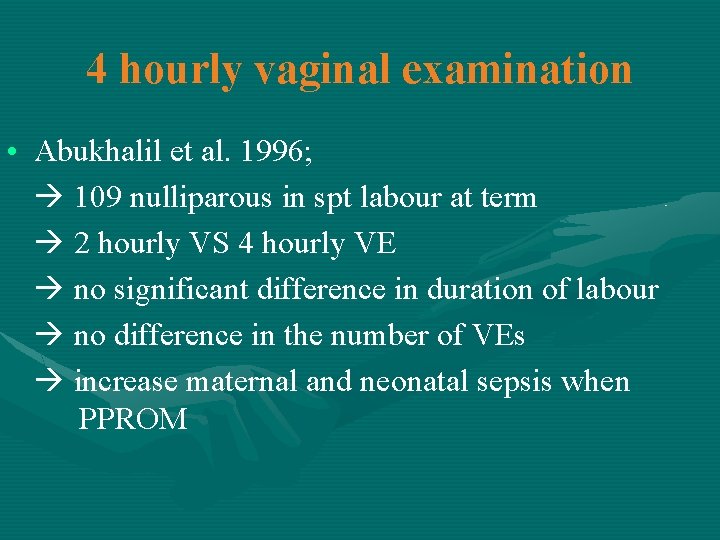 4 hourly vaginal examination

• Abukhalil et al. 1996;

→ 109 nulliparous in spt labour at term

→ 2 hourly VS 4 hourly VE

→ no significant difference in duration of labour

→ no difference in the number of VEs

→ increase maternal and neonatal sepsis when PPROM